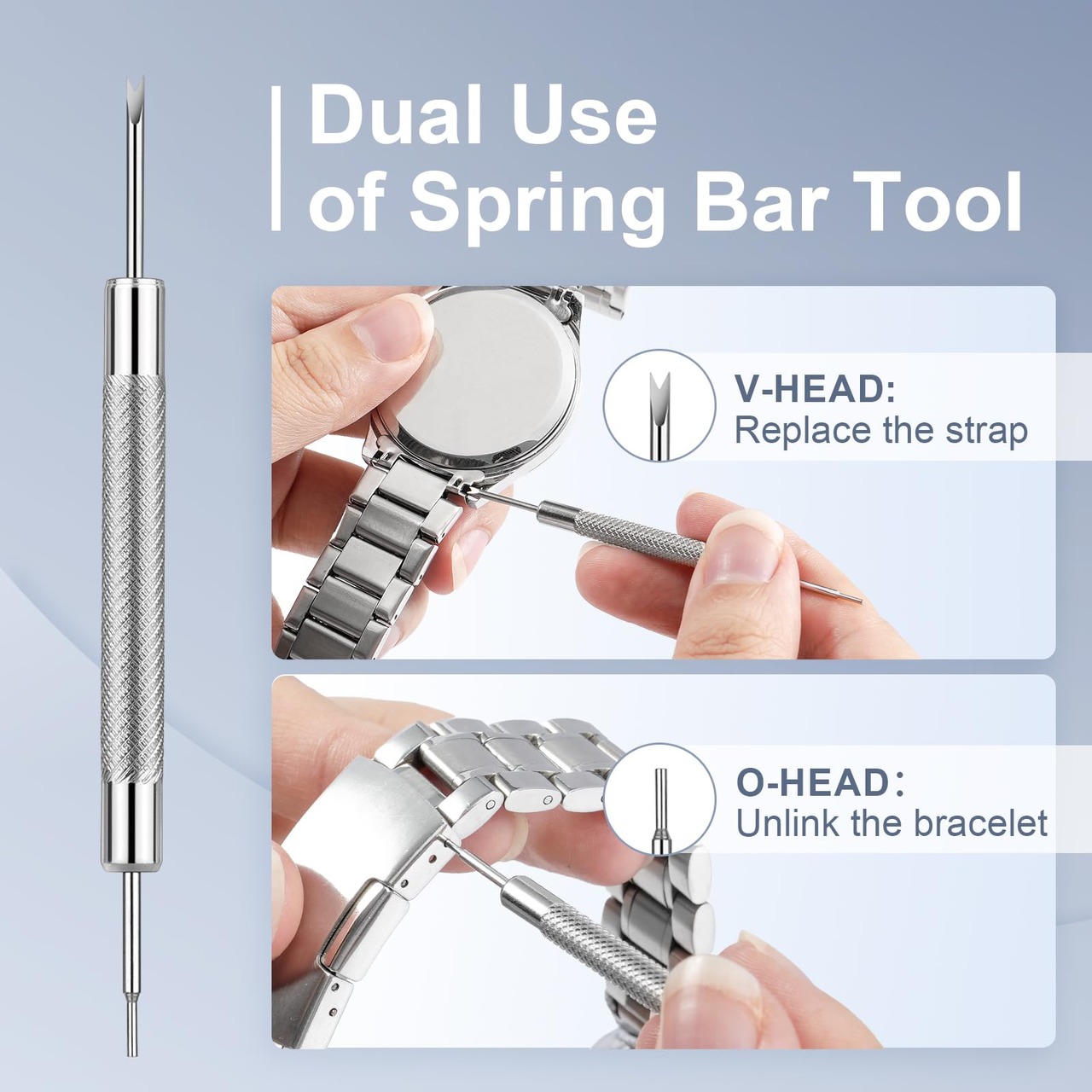 Dual Use of Spring Bar Tool

V-HEAD:
Replace the strap

O-HEAD:
Unlink the bracelet